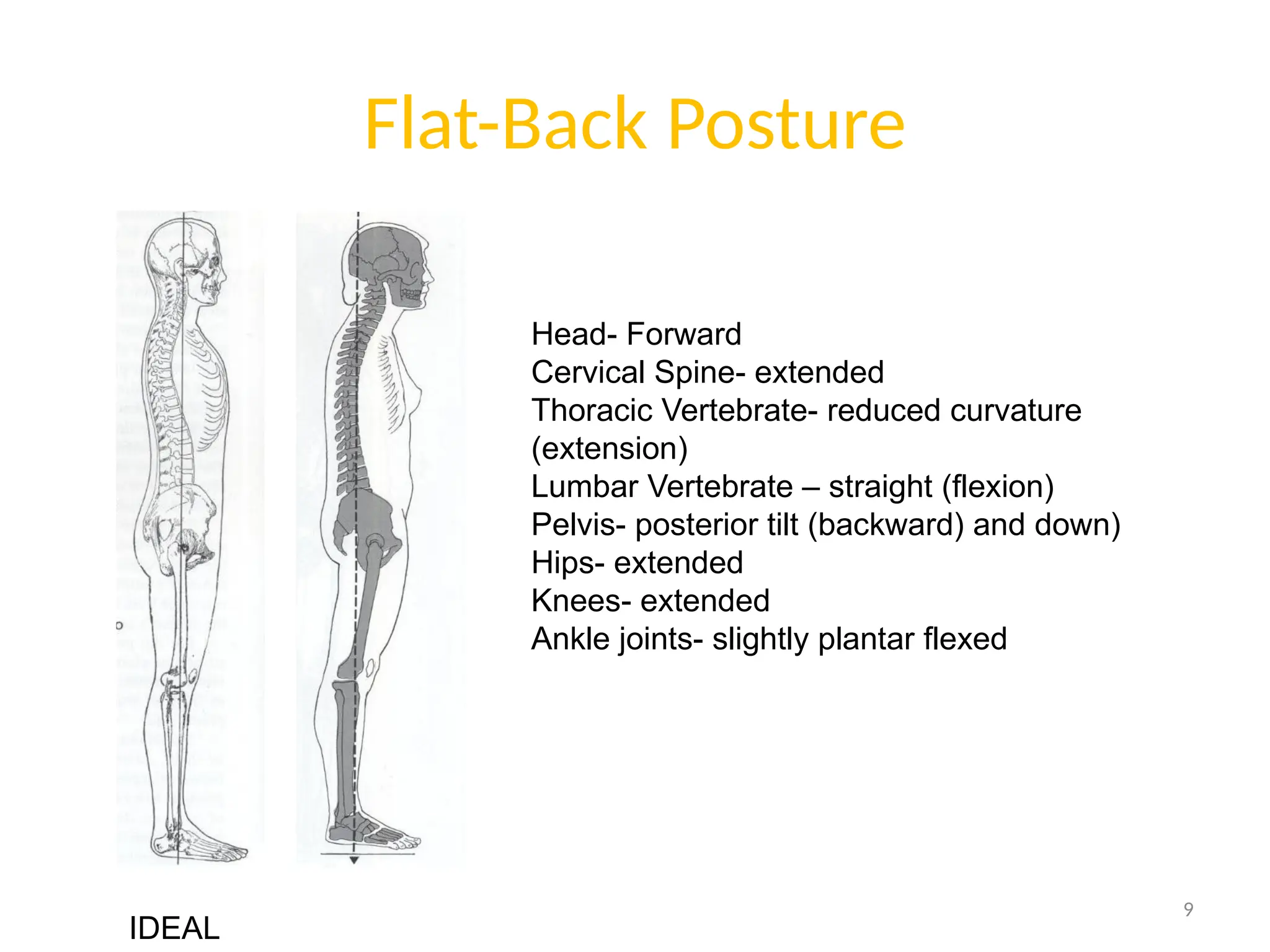 Flat-Back Posture

Head- Forward
Cervical Spine- extended
Thoracic Vertebrate- reduced curvature (extension)
Lumbar Vertebrate – straight (flexion)
Pelvis- posterior tilt (backward) and down)
Hips- extended
Knees- extended
Ankle joints- slightly plantar flexed

IDEAL

9